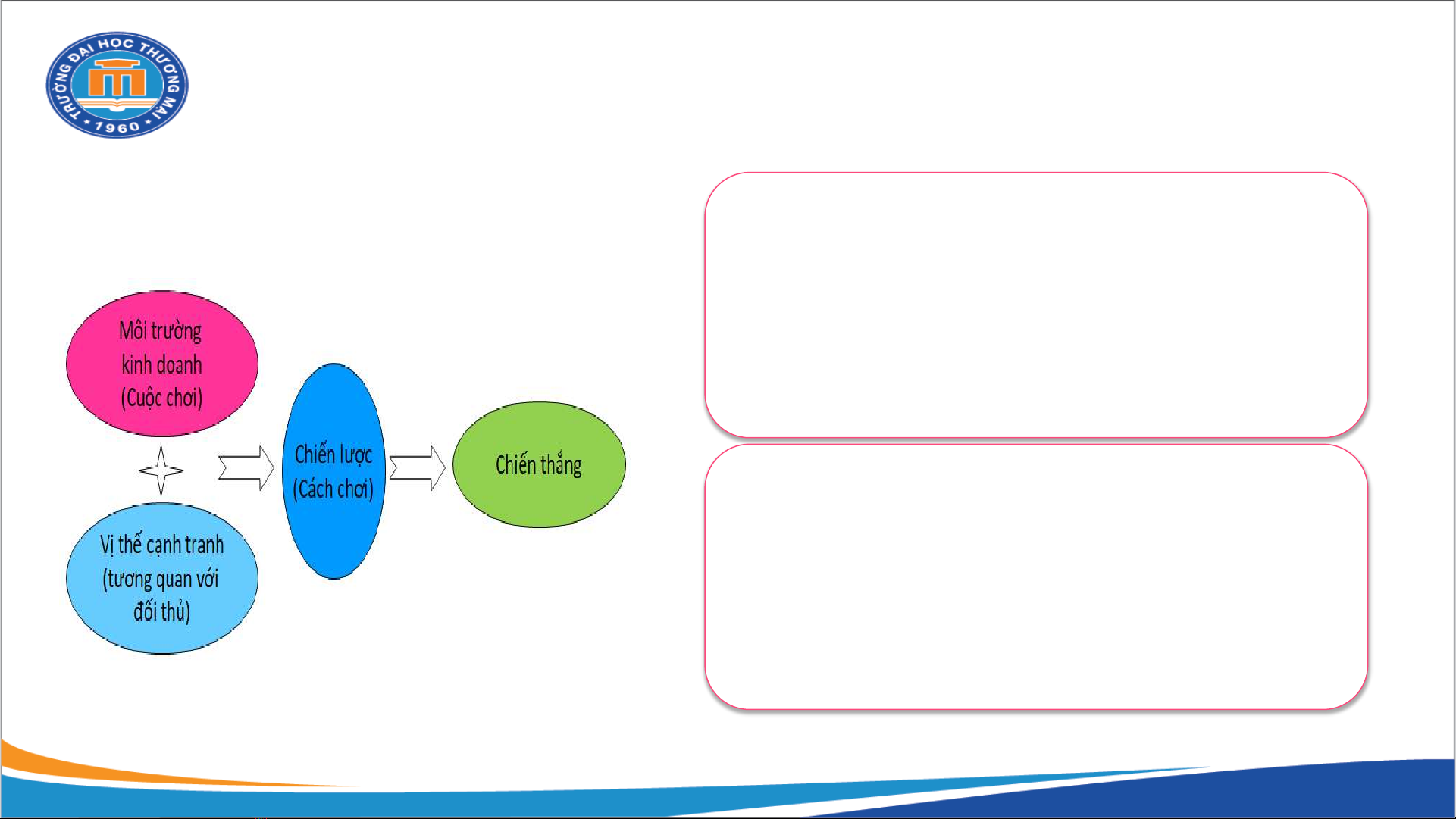 TRƯỜNG ĐẠI HỌC THƯƠNG MẠI
1960

Môi trường kinh doanh (Cuộc chơi)

Vị thế cạnh tranh (tương quan với đối thủ)

Chiến lược (Cách chơi)

Chiến thắng